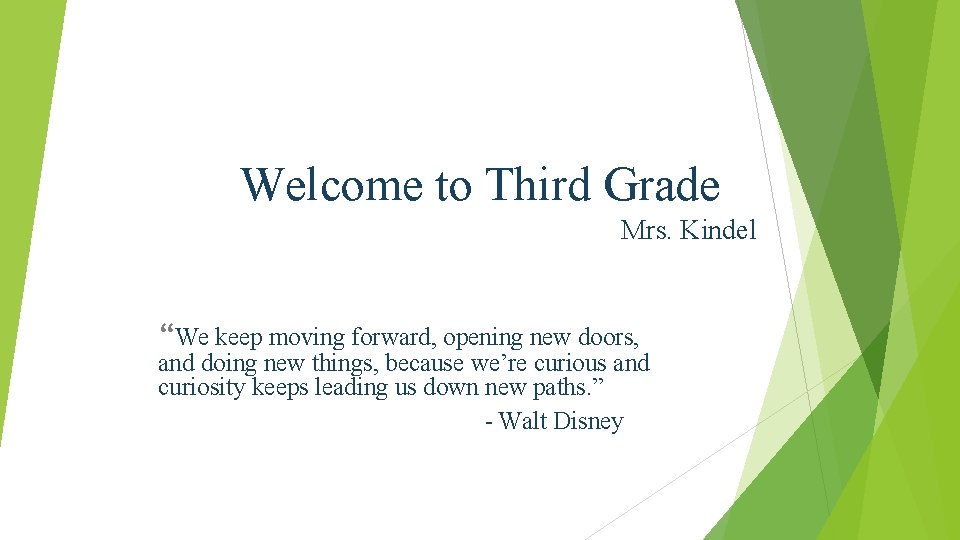 Welcome to Third Grade

Mrs. Kindel

“We keep moving forward, opening new doors, and doing new things, because we’re curious and curiosity keeps leading us down new paths.”

- Walt Disney